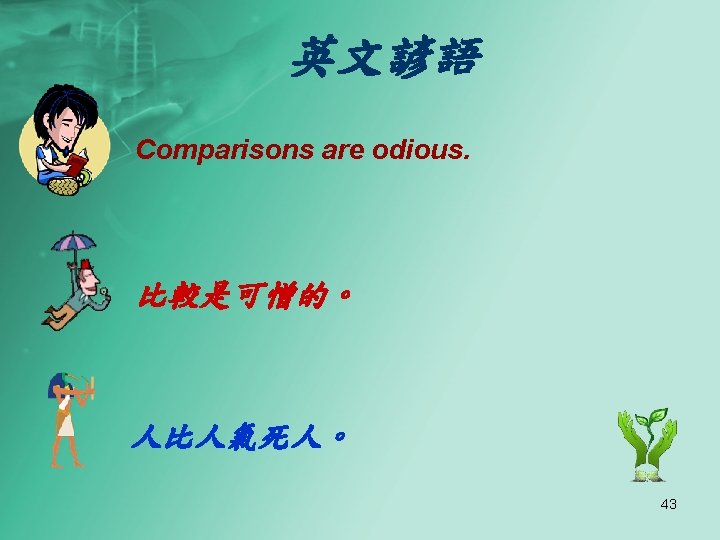 英文諺語

Comparisons are odious.

比較是可憎的。

人比人氣死人。

43